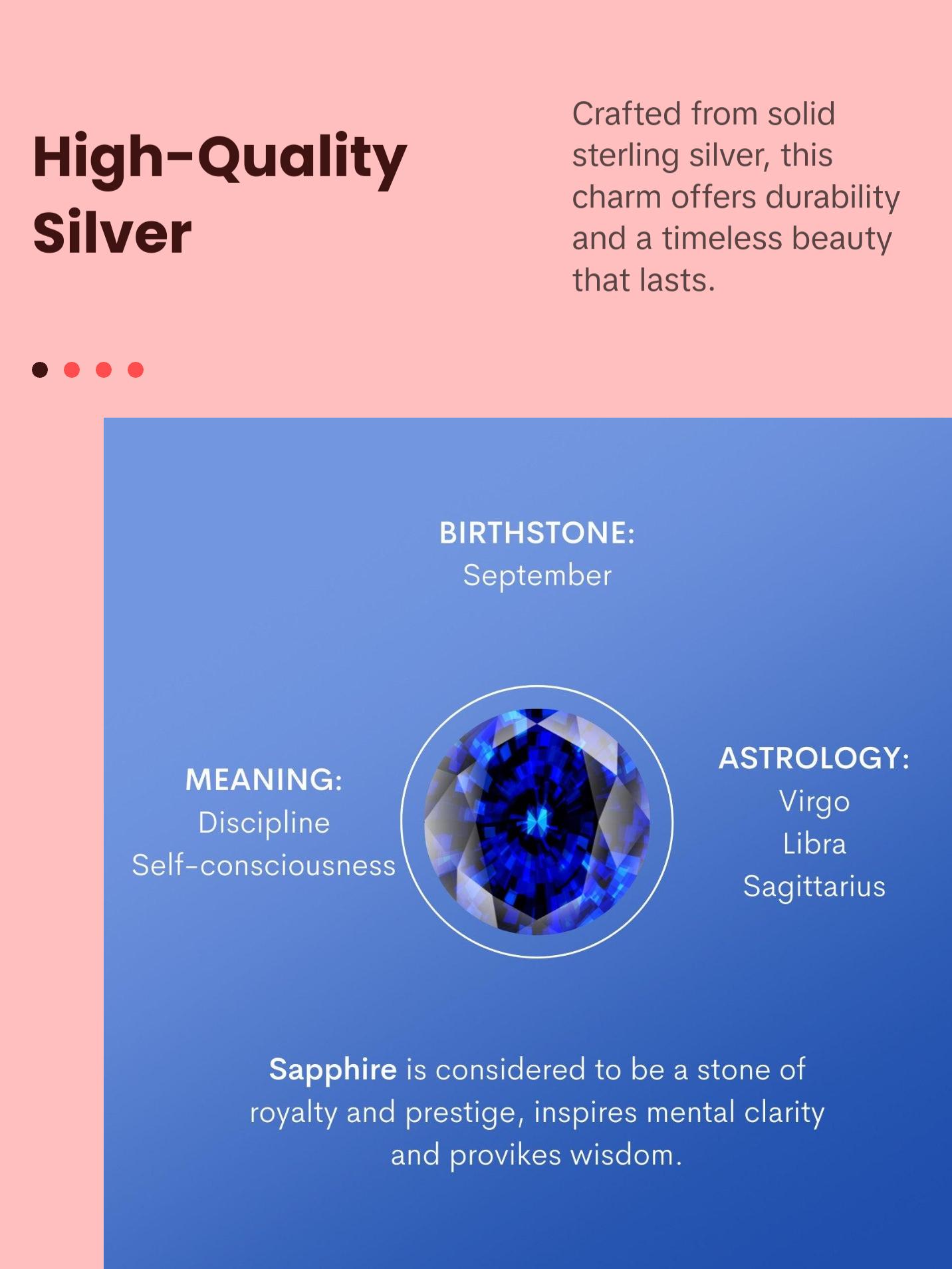 High-Quality Silver

Crafted from solid sterling silver, this charm offers durability and a timeless beauty that lasts.

BIRTHSTONE:
September

MEANING:
Discipline
Self-consciousness

ASTROLOGY:
Virgo
Libra
Sagittarius

Sapphire is considered to be a stone of royalty and prestige, inspires mental clarity and provikes wisdom.